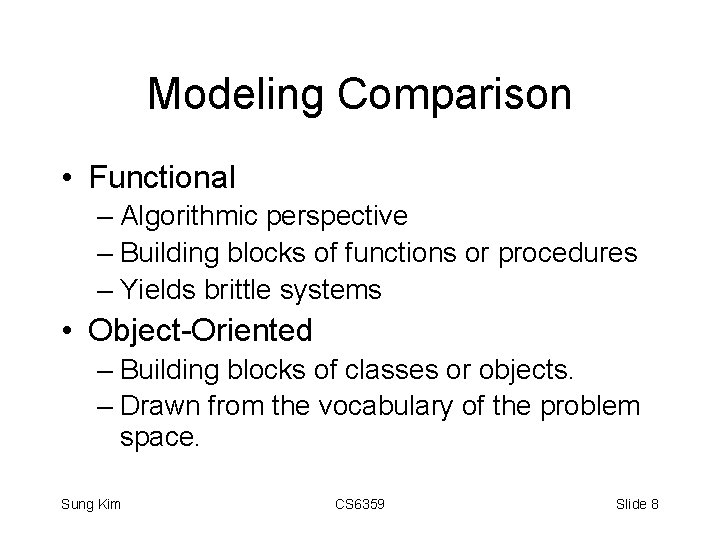 Modeling Comparison

• Functional
– Algorithmic perspective
– Building blocks of functions or procedures
– Yields brittle systems

• Object-Oriented
– Building blocks of classes or objects.
– Drawn from the vocabulary of the problem space.

Sung Kim CS6359 Slide 8